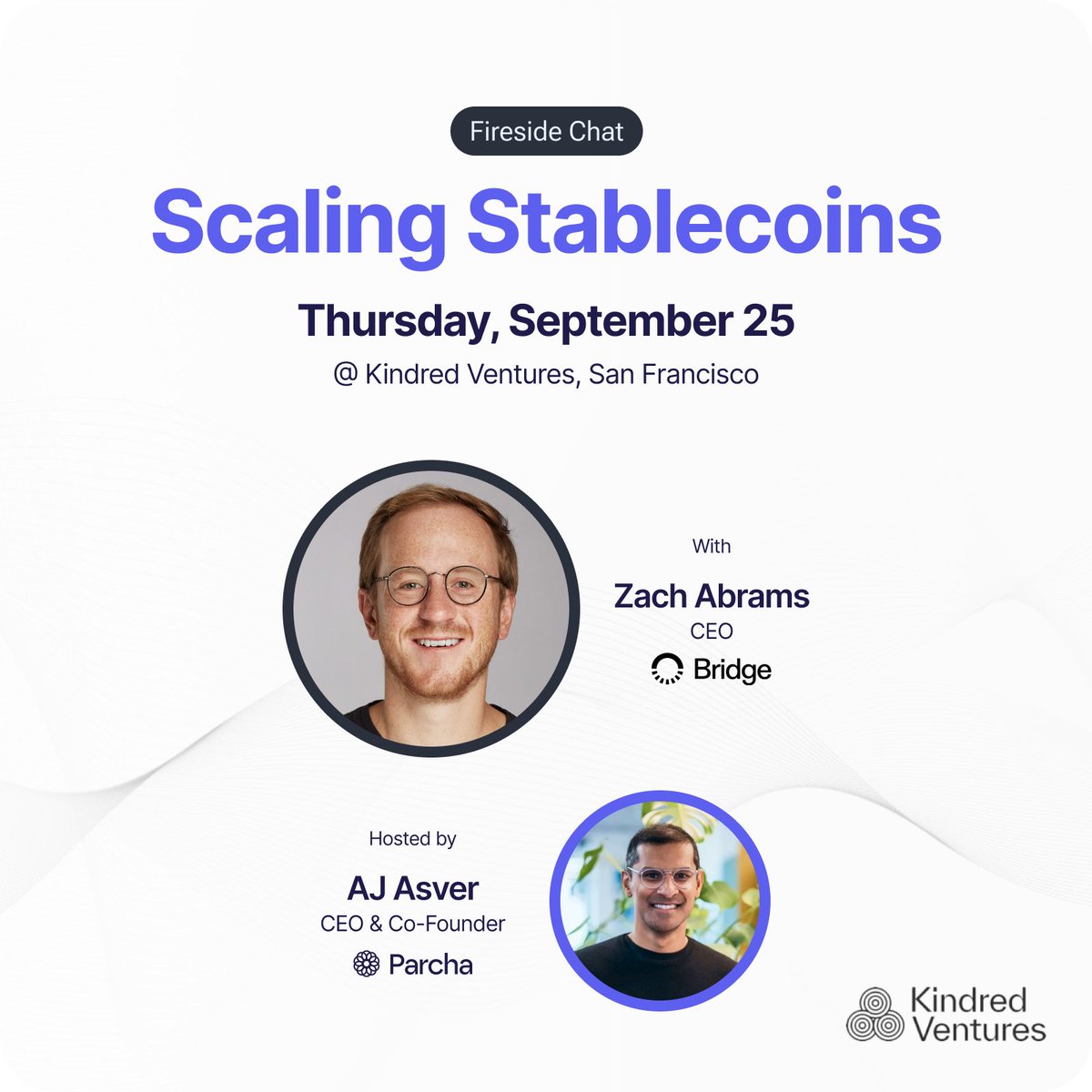 Fireside Chat

Scaling Stablecoins

Thursday, September 25

@ Kindred Ventures, San Francisco

With

Zach Abrams

CEO

Bridge

Hosted by

AJ Asver

CEO & Co-Founder

Parcha

Kindred Ventures